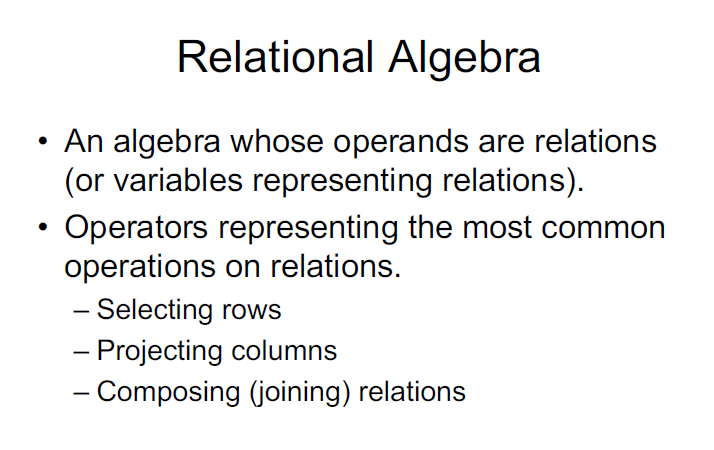 Relational Algebra

• An algebra whose operands are relations (or variables representing relations).

• Operators representing the most common operations on relations.
– Selecting rows
– Projecting columns
– Composing (joining) relations